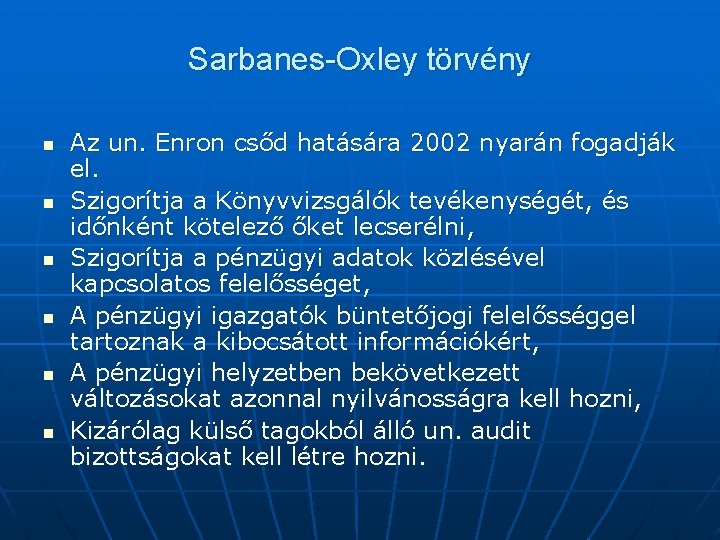 Sarbanes-Oxley törvény

- Az un. Enron csőd hatására 2002 nyarán fogadják el.
- Szigorítja a Könyvvizsgálók tevékenységét, és időnként kötelező őket lecserélni,
- Szigorítja a pénzügyi adatok közlésével kapcsolatos felelősséget,
- A pénzügyi igazgatók büntetőjogi felelősséggel tartoznak a kibocsátott információkért,
- A pénzügyi helyzetben bekövetkezett változásokat azonnal nyilvánosságra kell hozni,
- Kizárólag külső tagokból álló un. audit bizottságokat kell létre hozni.